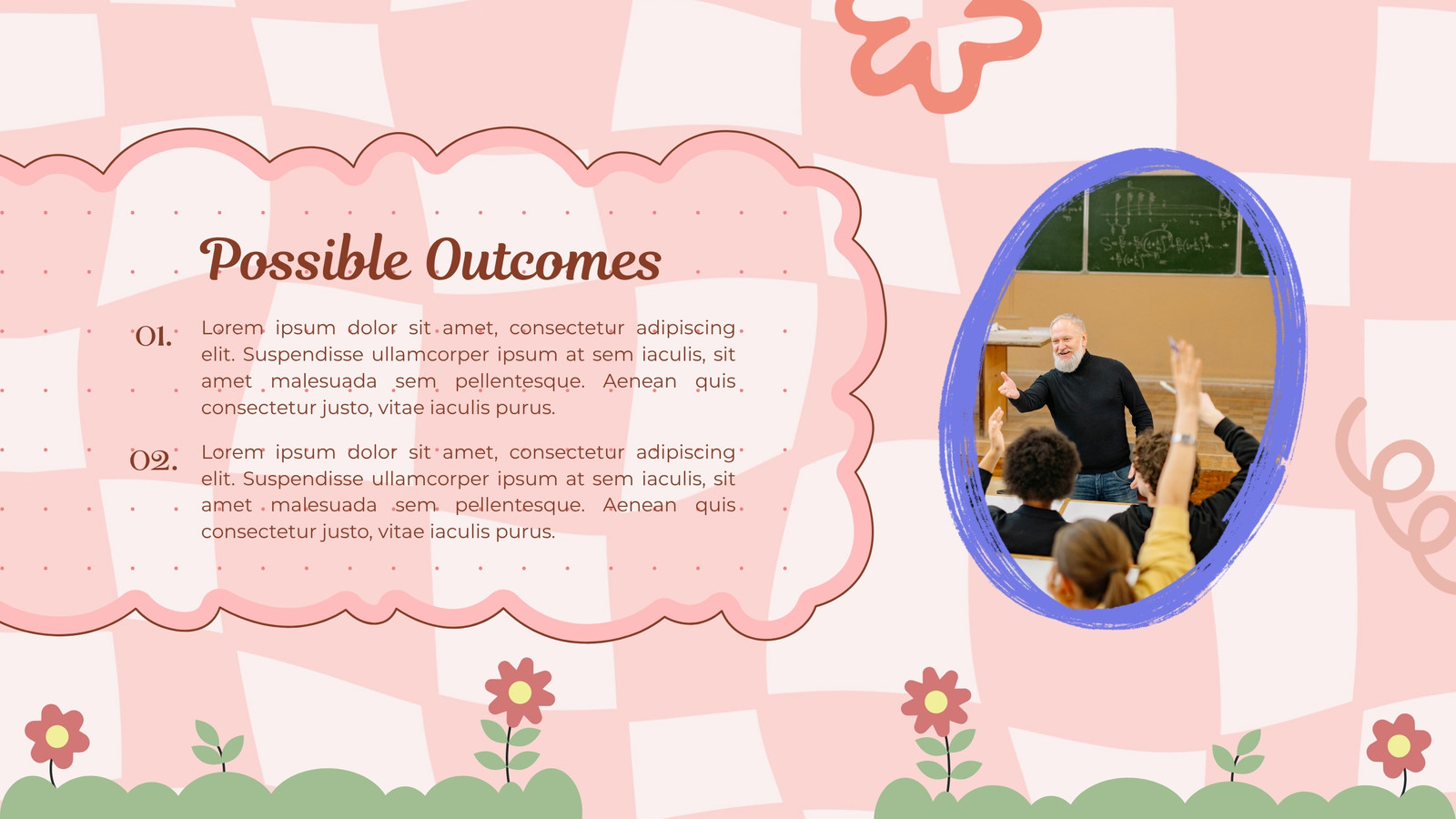 Possible Outcomes

01. Lorem ipsum dolor sit amet, consectetur adipiscing elit. Suspendisse ullamcorper ipsum at sem iaculis, sit amet malesuada sem pellentesque. Aenean quis consectetur justo, vitae iaculis purus.

02. Lorem ipsum dolor sit amet, consectetur adipiscing elit. Suspendisse ullamcorper ipsum at sem iaculis, sit amet malesuada sem pellentesque. Aenean quis consectetur justo, vitae iaculis purus.